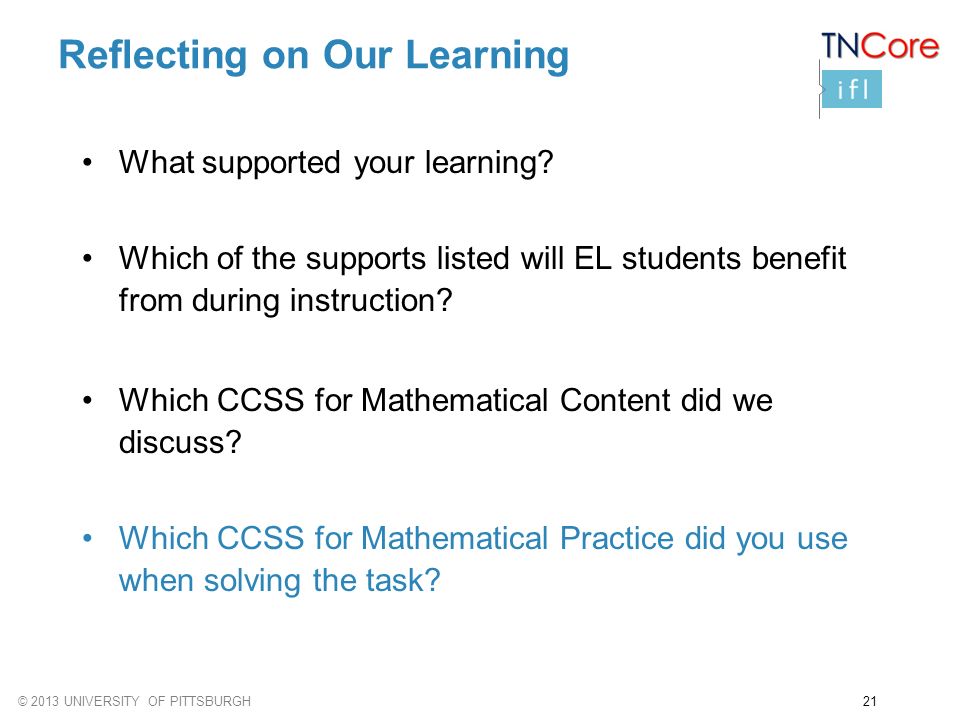 Reflecting on Our Learning

TNCore
ifl

• What supported your learning?

• Which of the supports listed will EL students benefit from during instruction?

• Which CCSS for Mathematical Content did we discuss?

• Which CCSS for Mathematical Practice did you use when solving the task?

© 2013 UNIVERSITY OF PITTSBURGH

21